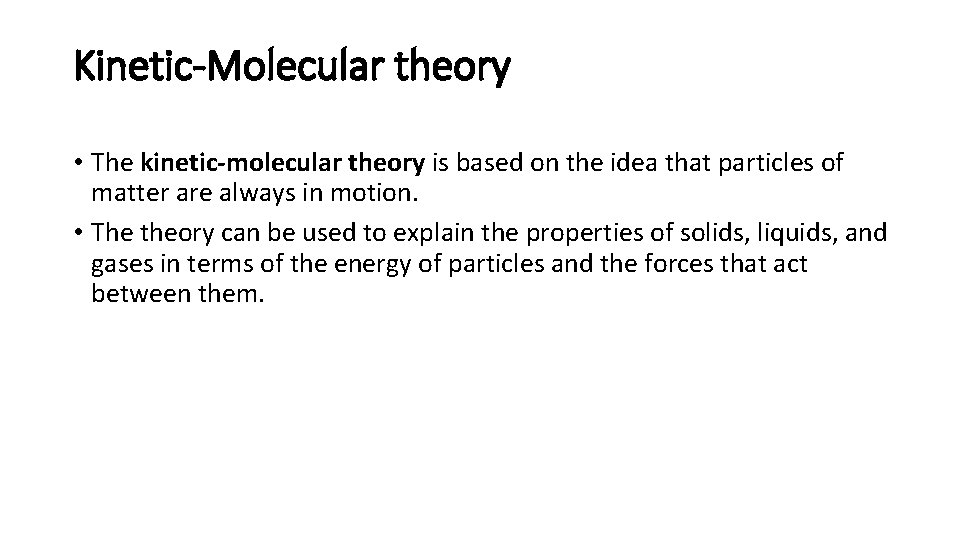 Kinetic-Molecular theory

• The kinetic-molecular theory is based on the idea that particles of matter are always in motion.

• The theory can be used to explain the properties of solids, liquids, and gases in terms of the energy of particles and the forces that act between them.